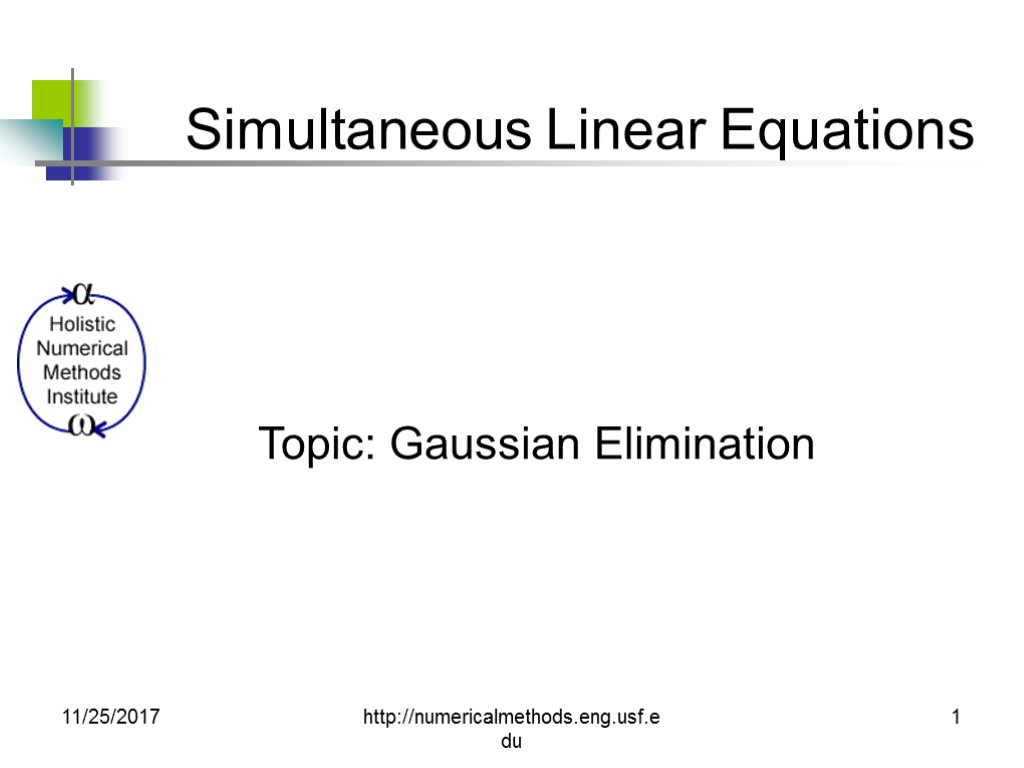 Simultaneous Linear Equations

$\alpha$
Holistic
Numerical
Methods
Institute
$\omega$

Topic: Gaussian Elimination

11/25/2017

http://numericalmethods.eng.usf.edu

1